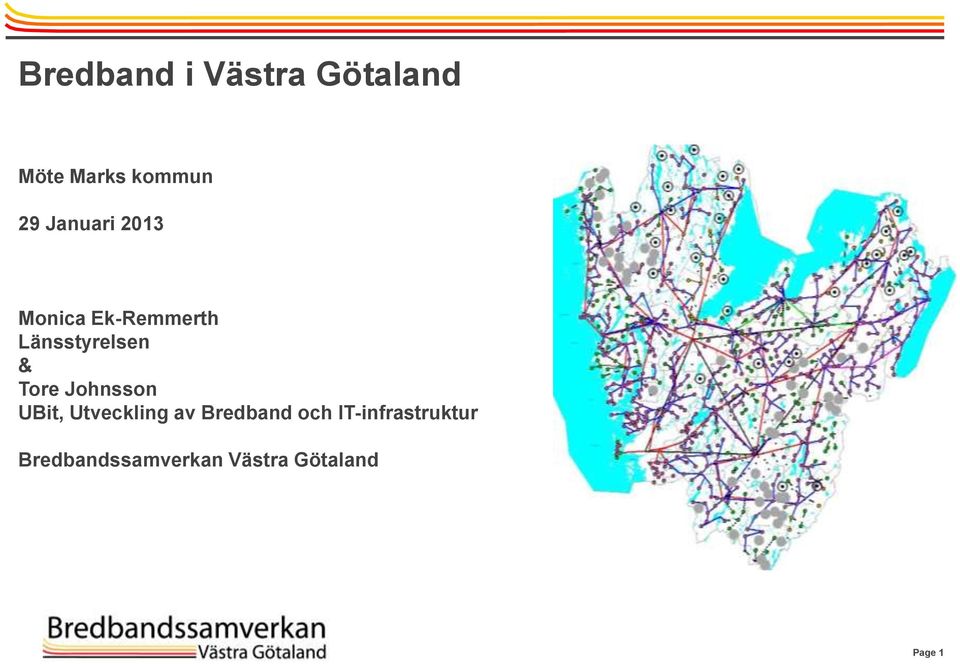 Bredband i Västra Götaland

Möte Marks kommun

29 Januari 2013

Monica Ek-Remmerth
Länsstyrelsen
&
Tore Johnsson
UBit, Utveckling av Bredband och IT-infrastruktur

Bredbandssamverkan Västra Götaland

Bredbandssamverkan
Västra Götaland

Page 1